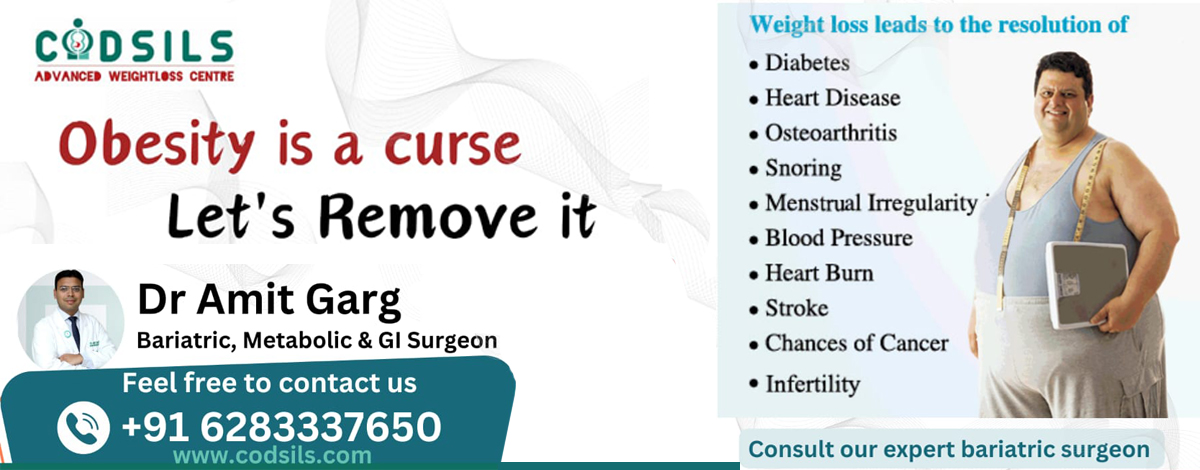 CODSILS
ADVANCED WEIGHTLOSS CENTRE

Obesity is a curse
Let's Remove it

Dr Amit Garg
Bariatric, Metabolic & GI Surgeon

Feel free to contact us
+91 6283337650
www.codsils.com

Weight loss leads to the resolution of
• Diabetes
• Heart Disease
• Osteoarthritis
• Snoring
• Menstrual Irregularity
• Blood Pressure
• Heart Burn
• Stroke
• Chances of Cancer
• Infertility

Consult our expert bariatric surgeon